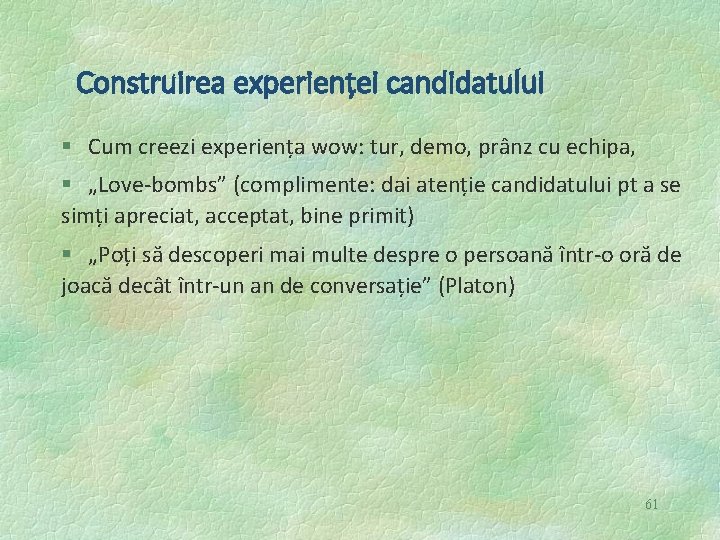 Construirea experienței candidatului

§ Cum creezi experiența wow: tur, demo, prânz cu echipa,

§ „Love-bombs” (complimente: dai atenție candidatului pt a se simți apreciat, acceptat, bine primit)

§ „Poți să descoperi mai multe despre o persoană într-o oră de joacă decât într-un an de conversație” (Platon)

61